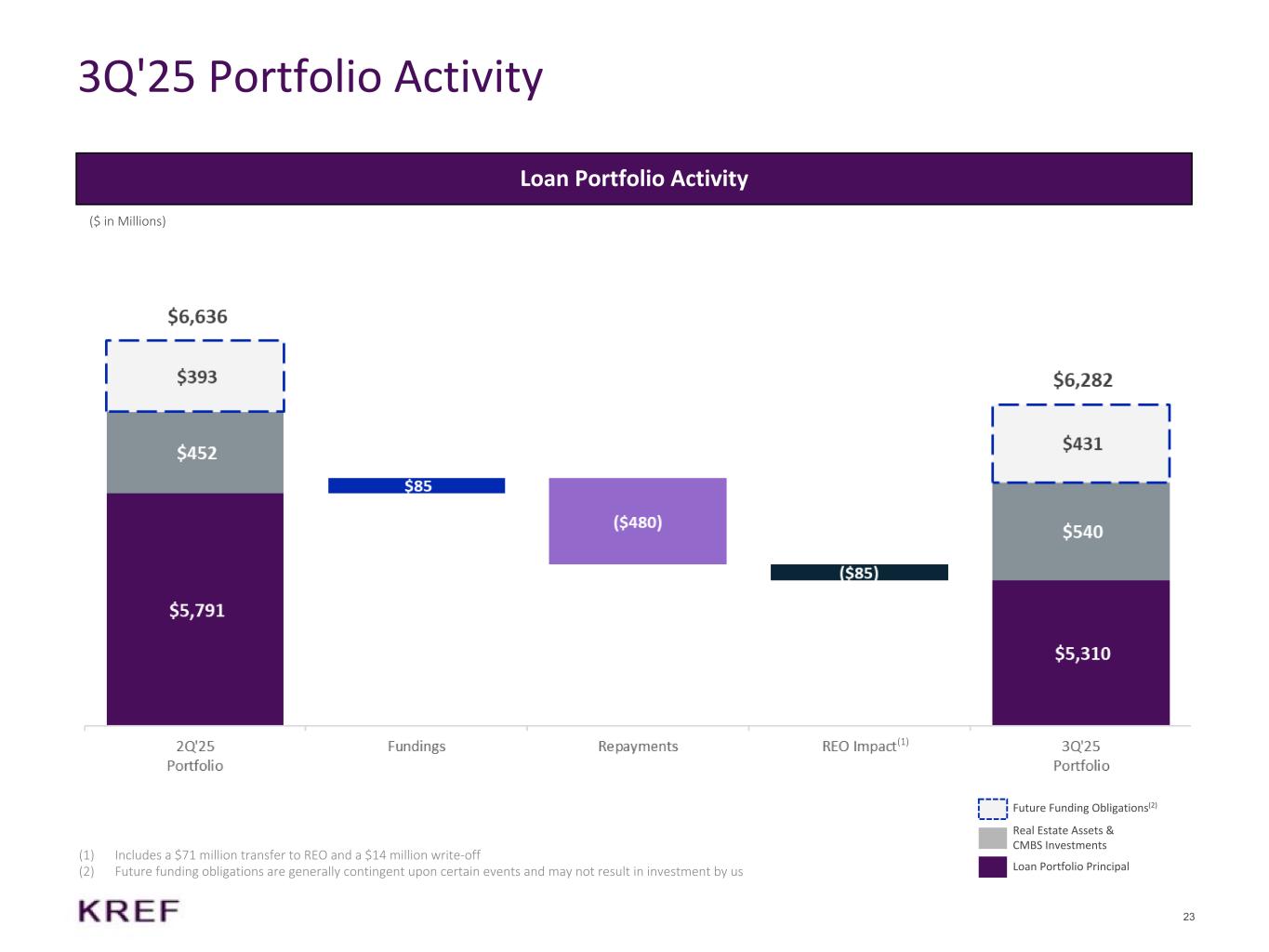 3Q'25 Portfolio Activity

Loan Portfolio Activity

($ in Millions)

$6,636

$393

$452

$5,791

$85

($480)

($85)

$6,282

$431

$540

$5,310

2Q'25 Portfolio

Fundings

Repayments

REO Impact$^{(1)}$

3Q'25 Portfolio

Future Funding Obligations$^{(2)}$

Real Estate Assets & CMBS Investments

Loan Portfolio Principal

(1) Includes a $71 million transfer to REO and a $14 million write-off
(2) Future funding obligations are generally contingent upon certain events and may not result in investment by us

KREF

23